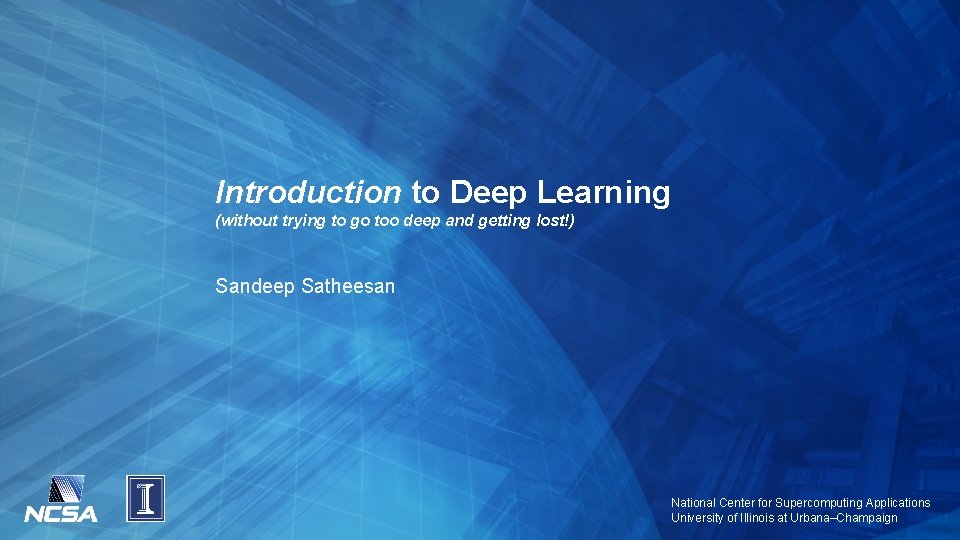 Introduction to Deep Learning
(without trying to go too deep and getting lost!)

Sandeep Satheesan

NCSA

I

National Center for Supercomputing Applications
University of Illinois at Urbana–Champaign